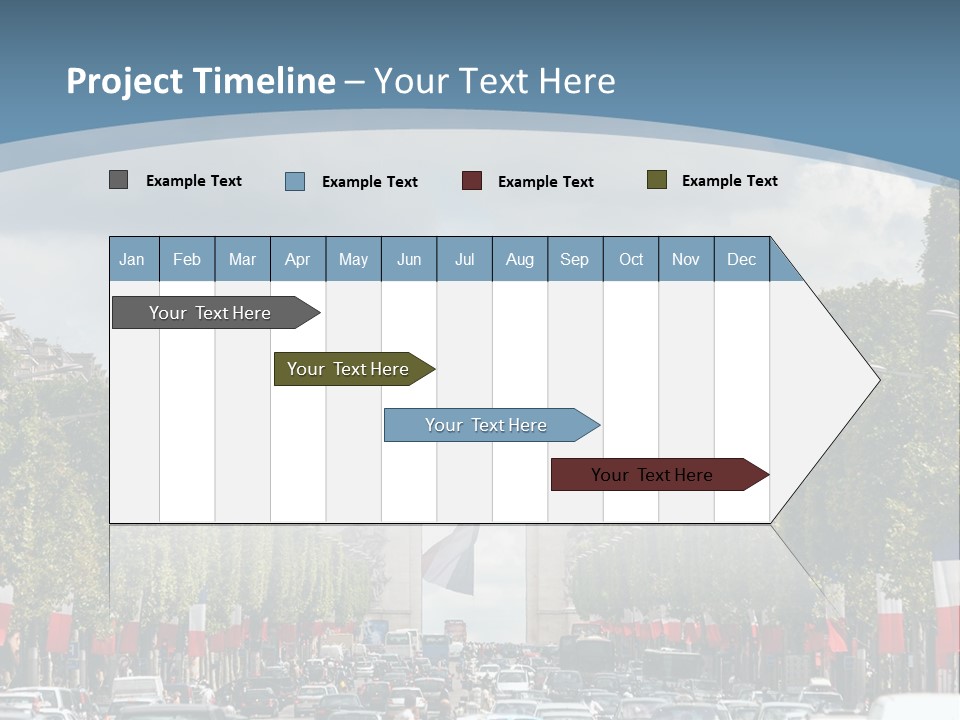 Project Timeline – Your Text Here

Example Text Example Text Example Text Example Text

| Jan | Feb | Mar | Apr | May | Jun | Jul | Aug | Sep | Oct | Nov | Dec |
|---|---|---|---|---|---|---|---|---|---|---|---|

Your Text Here

Your Text Here

Your Text Here

Your Text Here